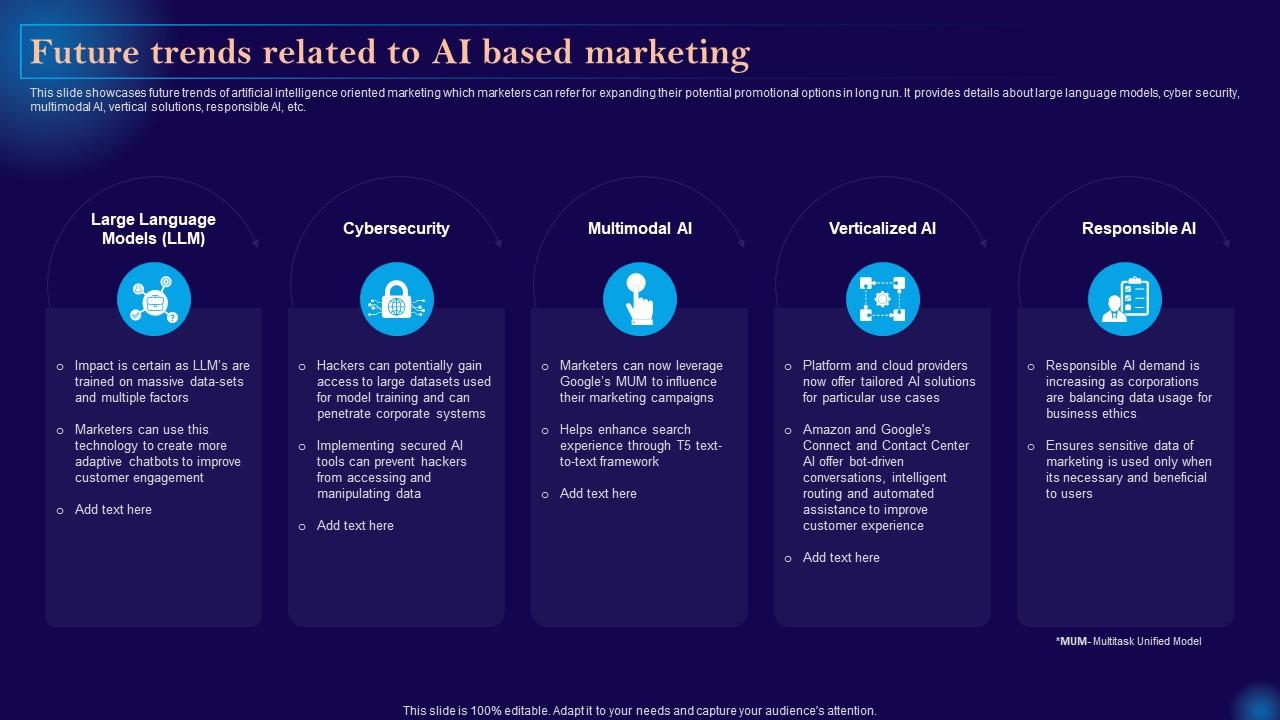 Future trends related to AI based marketing

This slide showcases future trends of artificial intelligence oriented marketing which marketers can refer for expanding their potential promotional options in long run. It provides details about large language models, cyber security, multimodal AI, vertical solutions, responsible AI, etc.

Large Language Models (LLM)

o Impact is certain as LLM's are trained on massive data-sets and multiple factors

o Marketers can use this technology to create more adaptive chatbots to improve customer engagement

o Add text here

Cybersecurity

o Hackers can potentially gain access to large datasets used for model training and can penetrate corporate systems

o Implementing secured AI tools can prevent hackers from accessing and manipulating data

o Add text here

Multimodal AI

o Marketers can now leverage Google's MUM to influence their marketing campaigns

o Helps enhance search experience through T5 text-to-text framework

o Add text here

Verticalized AI

o Platform and cloud providers now offer tailored AI solutions for particular use cases

o Amazon and Google's Connect and Contact Center AI offer bot-driven conversations, intelligent routing and automated assistance to improve customer experience

o Add text here

Responsible AI

o Responsible AI demand is increasing as corporations are balancing data usage for business ethics

o Ensures sensitive data of marketing is used only when its necessary and beneficial to users

*MUM- Multitask Unified Model

This slide is 100% editable. Adapt it to your needs and capture your audience's attention.